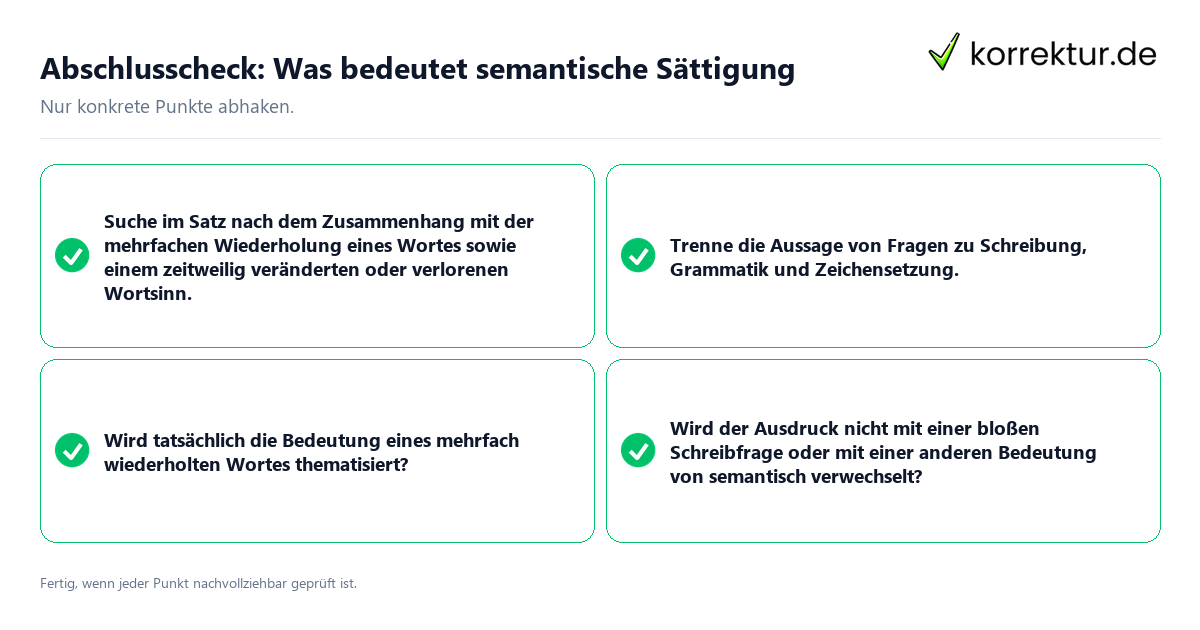 Abschlusscheck: Was bedeutet semantische Sättigung

korrektur.de

Nur konkrete Punkte abhaken.

Suche im Satz nach dem Zusammenhang mit der mehrfachen Wiederholung eines Wortes sowie einem zeitweilig veränderten oder verlorenen Wortsinn.

Trenne die Aussage von Fragen zu Schreibung, Grammatik und Zeichensetzung.

Wird tatsächlich die Bedeutung eines mehrfach wiederholten Wortes thematisiert?

Wird der Ausdruck nicht mit einer bloßen Schreibfrage oder mit einer anderen Bedeutung von semantisch verwechselt?

Fertig, wenn jeder Punkt nachvollziehbar geprüft ist.